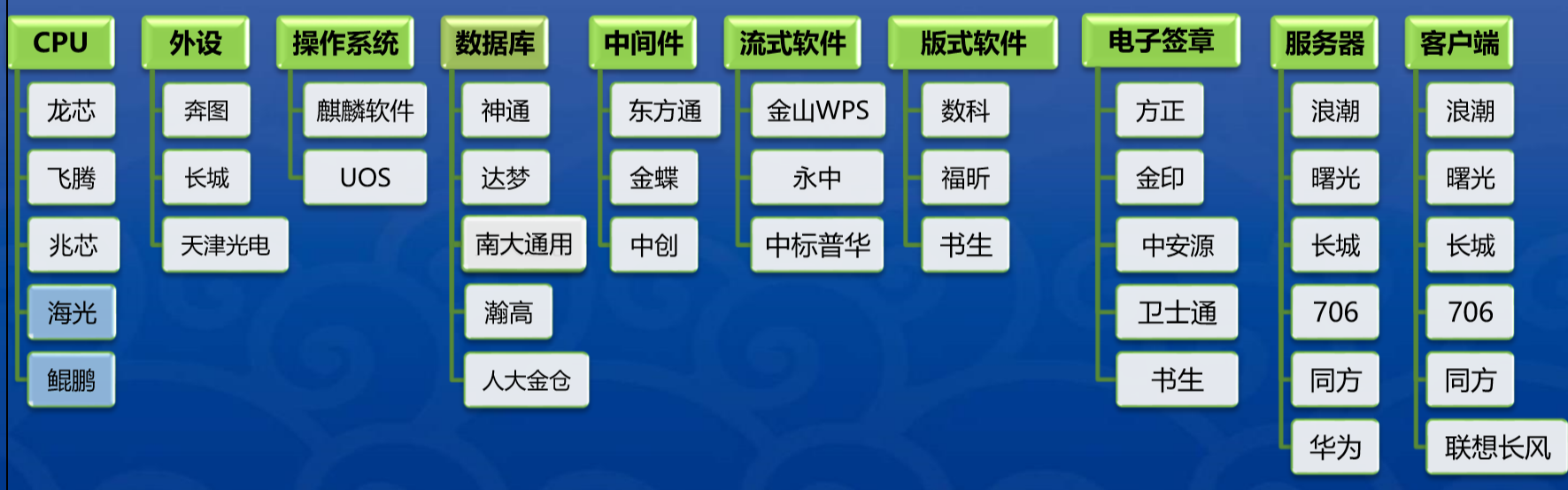 CPU
龙芯
飞腾
兆芯
海光
鲲鹏

外设
奔图
长城
天津光电

操作系统
麒麟软件
UOS

数据库
神通
达梦
南大通用
瀚高
人大金仓

中间件
东方通
金蝶
中创

流式软件
金山WPS
永中
中标普华

版式软件
数科
福昕
书生

电子签章
方正
金印
中安源
卫士通
书生

服务器
浪潮
曙光
长城
706
同方
华为

客户端
浪潮
曙光
长城
706
同方
联想长风